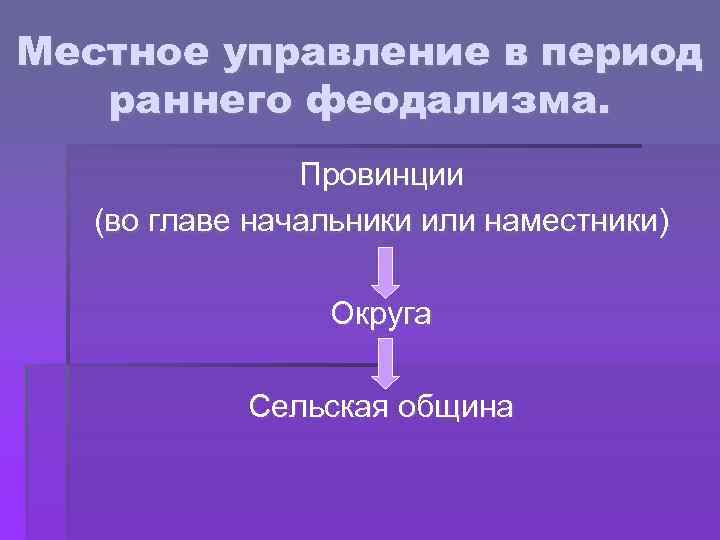 Местное управление в период раннего феодализма.

Провинции

(во главе начальники или наместники)

Округа

Сельская община